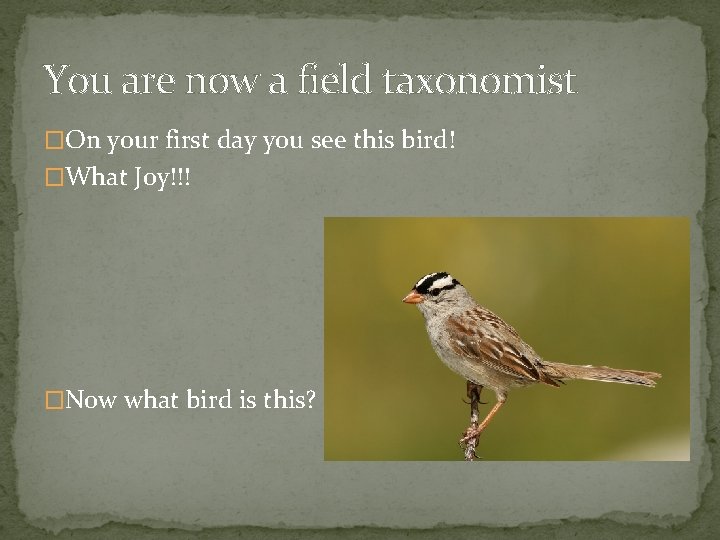 You are now a field taxonomist

□On your first day you see this bird!
□What Joy!!!

□Now what bird is this?